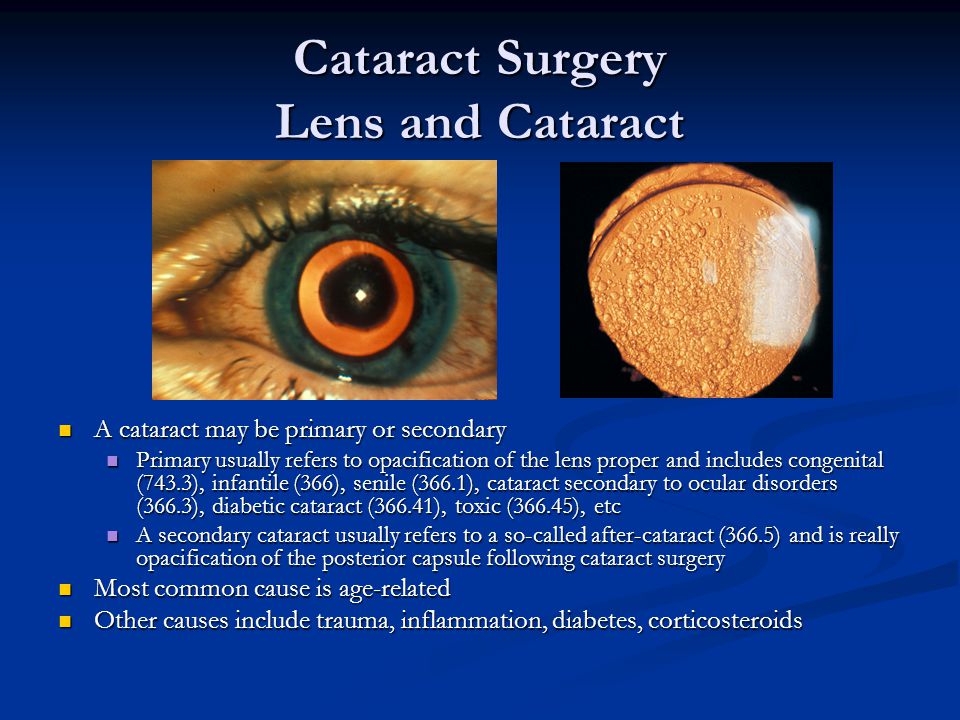 Cataract Surgery
Lens and Cataract

- A cataract may be primary or secondary
  - Primary usually refers to opacification of the lens proper and includes congenital (743.3), infantile (366), senile (366.1), cataract secondary to ocular disorders (366.3), diabetic cataract (366.41), toxic (366.45), etc
  - A secondary cataract usually refers to a so-called after-cataract (366.5) and is really opacification of the posterior capsule following cataract surgery
- Most common cause is age-related
- Other causes include trauma, inflammation, diabetes, corticosteroids